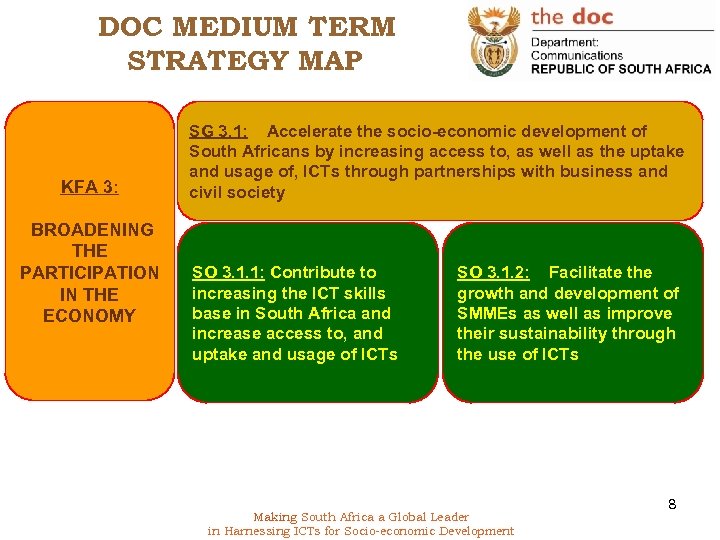 DOC MEDIUM TERM STRATEGY MAP

the doc
Department: Communications
REPUBLIC OF SOUTH AFRICA

KFA 3:

BROADENING THE PARTICIPATION IN THE ECONOMY

SG 3.1: Accelerate the socio-economic development of South Africans by increasing access to, as well as the uptake and usage of, ICTs through partnerships with business and civil society

SO 3.1.1: Contribute to increasing the ICT skills base in South Africa and increase access to, and uptake and usage of ICTs

SO 3.1.2: Facilitate the growth and development of SMMEs as well as improve their sustainability through the use of ICTs

8

Making South Africa a Global Leader in Harnessing ICTs for Socio-economic Development